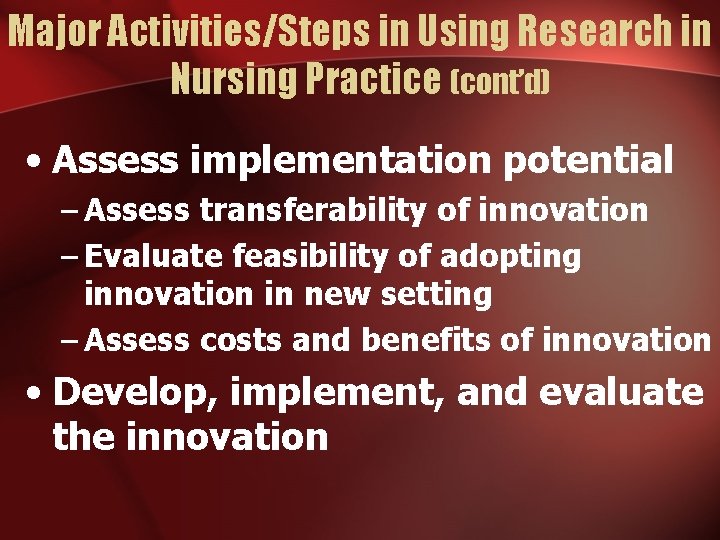 Major Activities/Steps in Using Research in Nursing Practice (cont'd)

• Assess implementation potential
– Assess transferability of innovation
– Evaluate feasibility of adopting innovation in new setting
– Assess costs and benefits of innovation
• Develop, implement, and evaluate the innovation